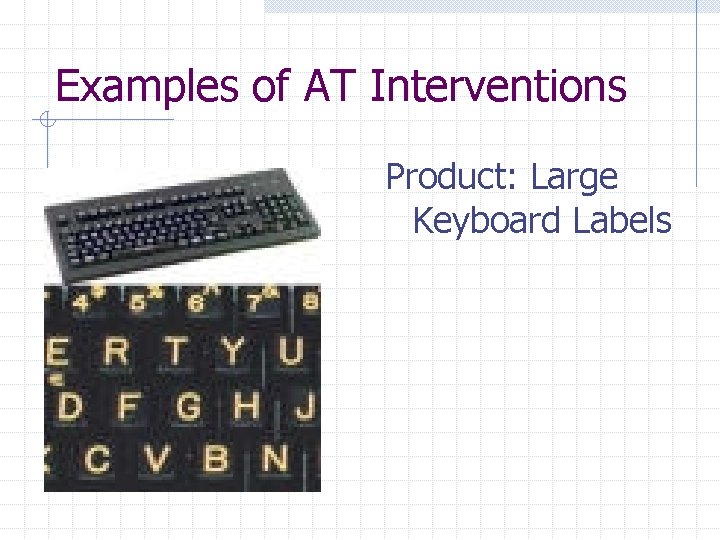 Examples of AT Interventions

Product: Large Keyboard Labels

4 5 6 7 8
E R T Y U
D F G H J
C V B N